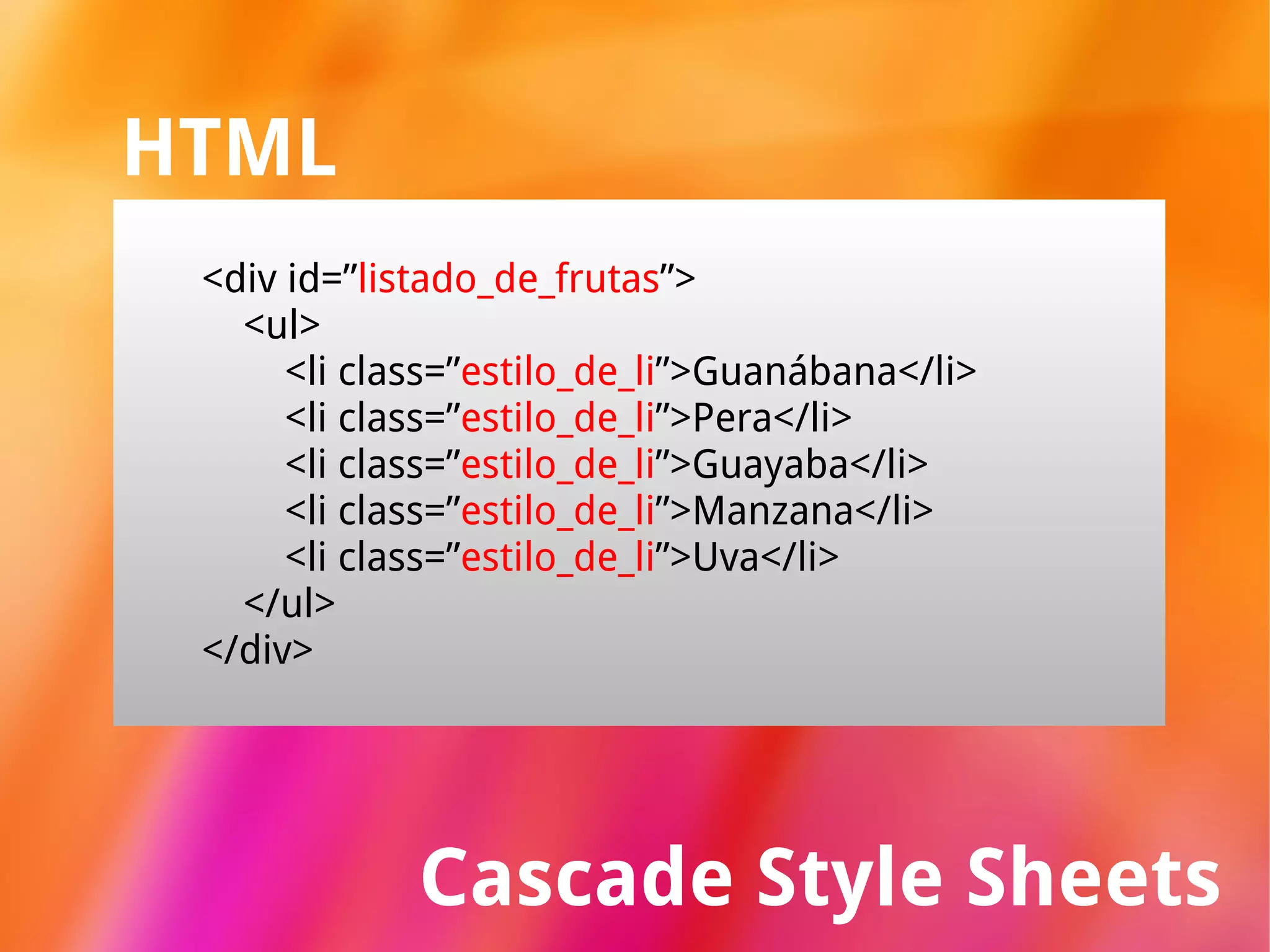 HTML

<div id=”listado_de_frutas”>
<ul>
<li class=”estilo_de_li”>Guanábana</li>
<li class=”estilo_de_li”>Pera</li>
<li class=”estilo_de_li”>Guayaba</li>
<li class=”estilo_de_li”>Manzana</li>
<li class=”estilo_de_li”>Uva</li>
</ul>
</div>

Cascade Style Sheets